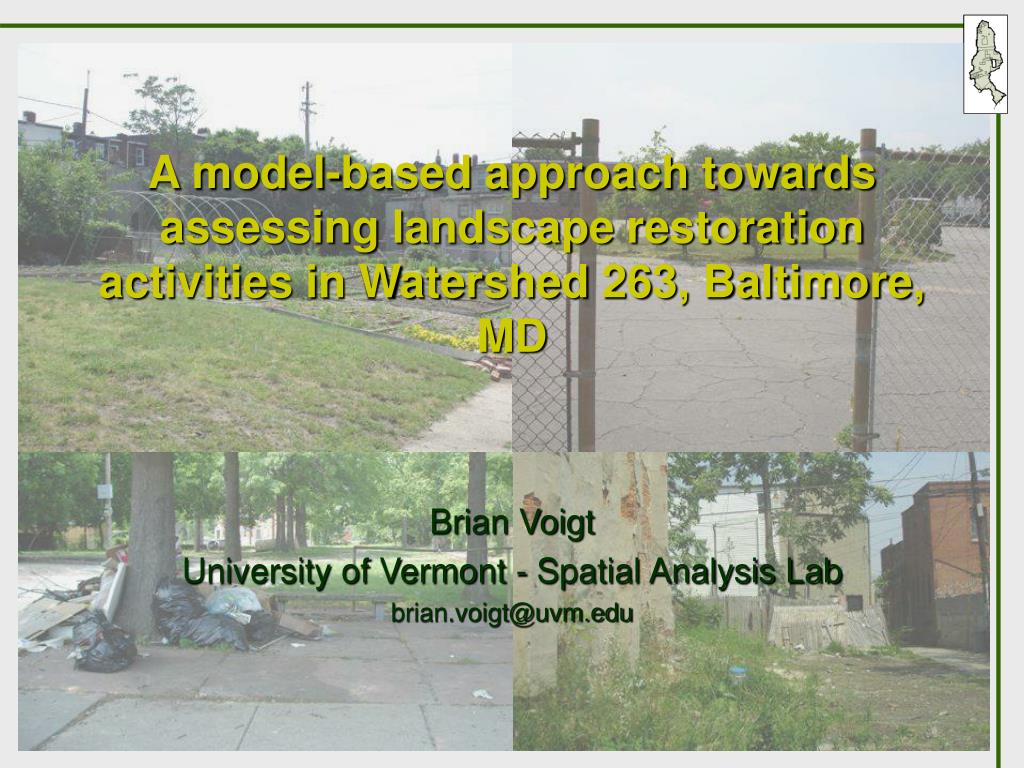 A model-based approach towards assessing landscape restoration activities in Watershed 263, Baltimore, MD

Brian Voigt
University of Vermont - Spatial Analysis Lab
brian.voigt@uvm.edu